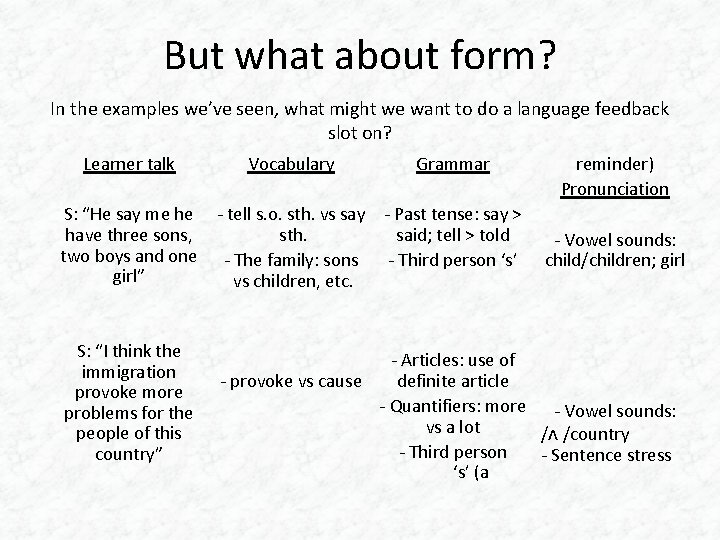 But what about form?

In the examples we've seen, what might we want to do a language feedback slot on?

| Learner talk | Vocabulary | Grammar | reminder) Pronunciation |
|---|---|---|---|
| S: "He say me he have three sons, two boys and one girl" | - tell s.o. sth. vs say sth. - The family: sons vs children, etc. | - Past tense: say > said; tell > told - Third person 's' | - Vowel sounds: child/children; girl |
| S: "I think the immigration provoke more problems for the people of this country" | - provoke vs cause | - Articles: use of definite article - Quantifiers: more vs a lot - Third person 's' (a | - Vowel sounds: /ʌ /country - Sentence stress |